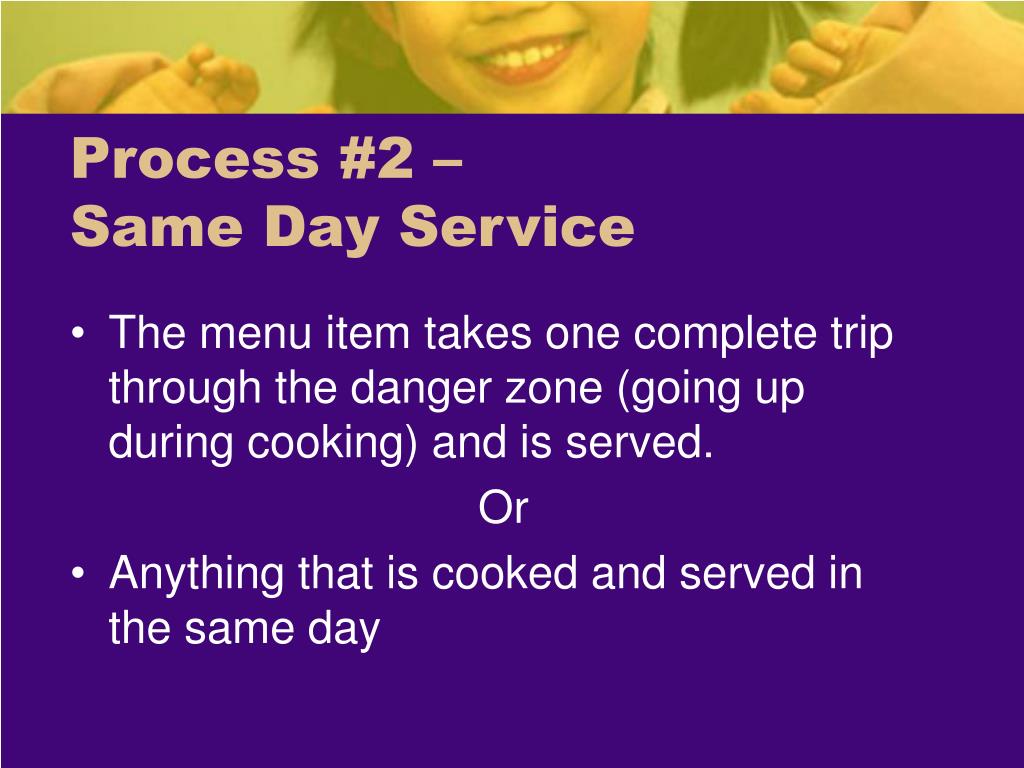 Process #2 –
Same Day Service

• The menu item takes one complete trip through the danger zone (going up during cooking) and is served.

Or

• Anything that is cooked and served in the same day